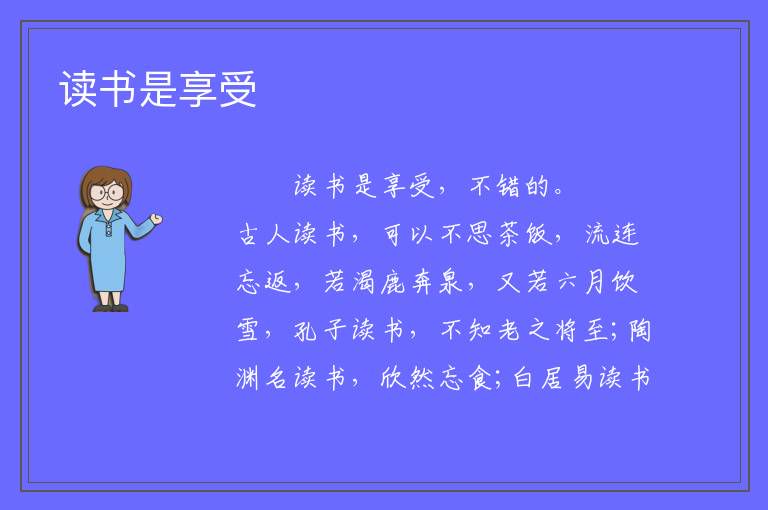 读书是享受

读书是享受，不错的。

古人读书，可以不思茶饭，流连忘返，若渴鹿奔泉，又若六月饮雪，孔子读书，不知老之将至;陶渊名读书，欣然忘食;白居易读书